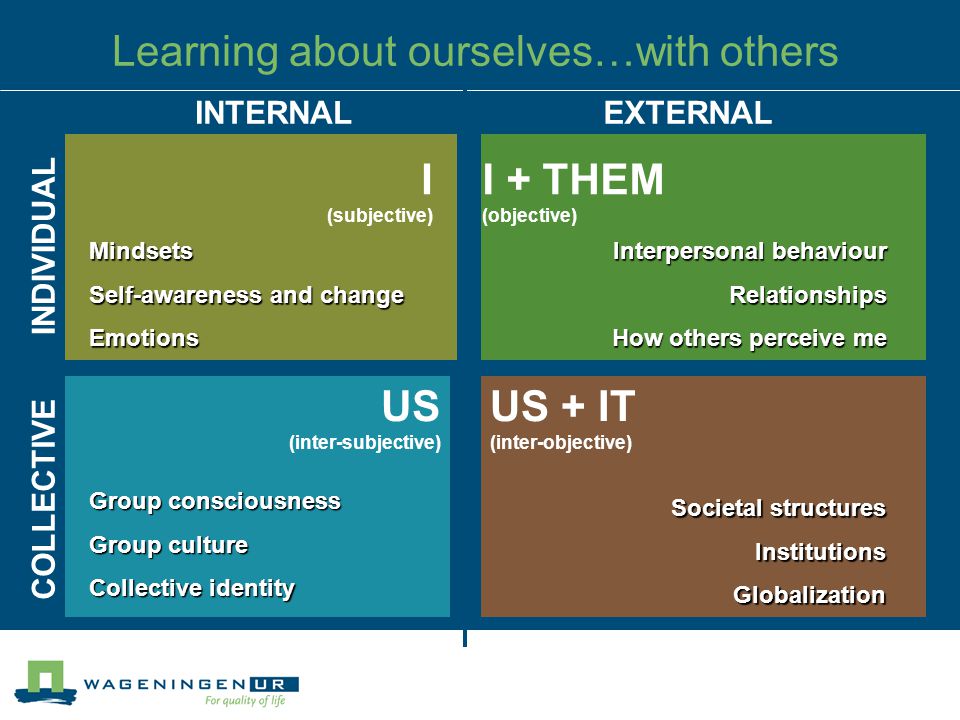 Learning about ourselves…with others

INTERNAL

EXTERNAL

INDIVIDUAL

I
(subjective)

Mindsets
Self-awareness and change
Emotions

I + THEM
(objective)

Interpersonal behaviour
Relationships
How others perceive me

COLLECTIVE

US
(inter-subjective)

Group consciousness
Group culture
Collective identity

US + IT
(inter-objective)

Societal structures
Institutions
Globalization

WAGENINGEN UR
For quality of life